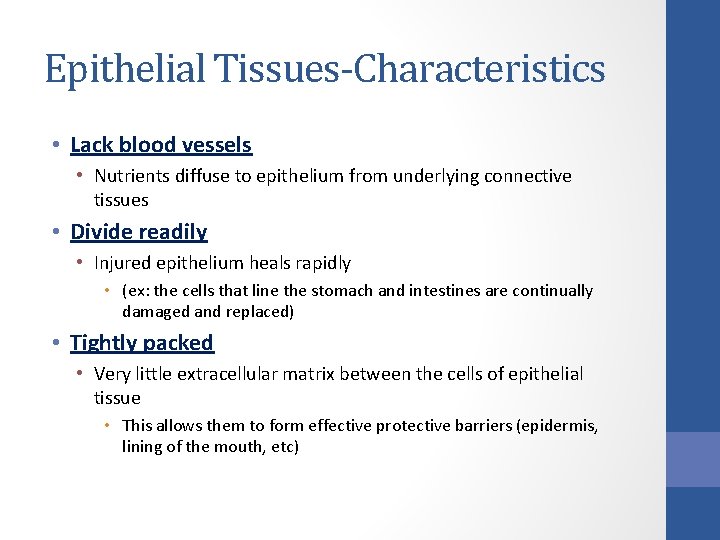 Epithelial Tissues-Characteristics

• Lack blood vessels
  • Nutrients diffuse to epithelium from underlying connective tissues
• Divide readily
  • Injured epithelium heals rapidly
    • (ex: the cells that line the stomach and intestines are continually damaged and replaced)
• Tightly packed
  • Very little extracellular matrix between the cells of epithelial tissue
    • This allows them to form effective protective barriers (epidermis, lining of the mouth, etc)